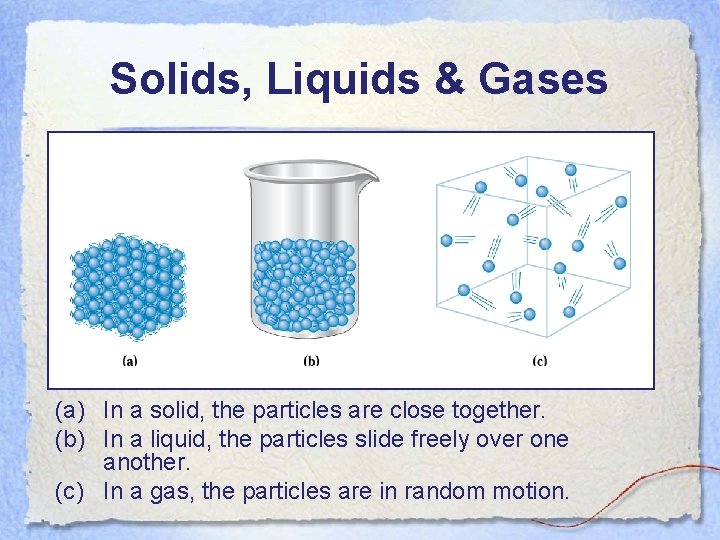 Solids, Liquids & Gases

(a)

(b)

(c)

(a) In a solid, the particles are close together.
(b) In a liquid, the particles slide freely over one another.
(c) In a gas, the particles are in random motion.